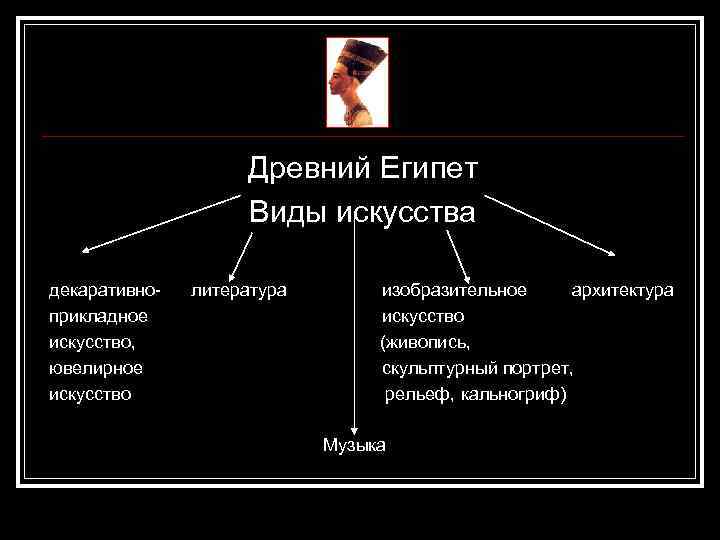 Древний Египет
Виды искусства

декаративно-прикладное искусство, ювелирное искусство

литература

изобразительное искусство (живопись, скульптурный портрет, рельеф, кальногриф)

архитектура

Музыка